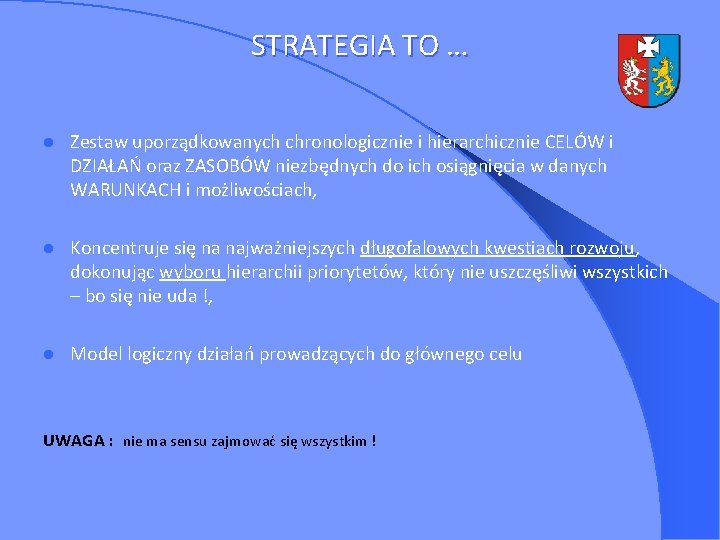 STRATEGIA TO …

Zestaw uporządkowanych chronologicznie i hierarchicznie CELÓW i DZIAŁAŃ oraz ZASOBÓW niezbędnych do ich osiągnięcia w danych WARUNKACH i możliwościach,

Koncentruje się na najważniejszych długofalowych kwestiach rozwoju, dokonując wyboru hierarchii priorytetów, który nie uszczęśliwi wszystkich – bo się nie uda !,

Model logiczny działań prowadzących do głównego celu

UWAGA : nie ma sensu zajmować się wszystkim !